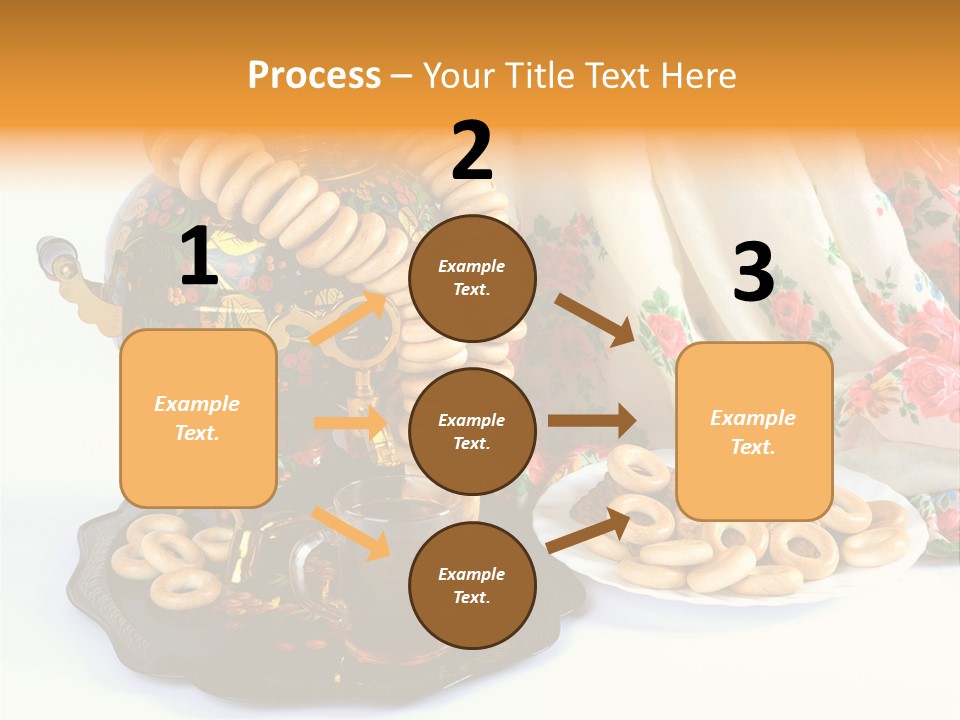 Process – Your Title Text Here

1

Example Text.

2

Example Text.

Example Text.

Example Text.

3

Example Text.